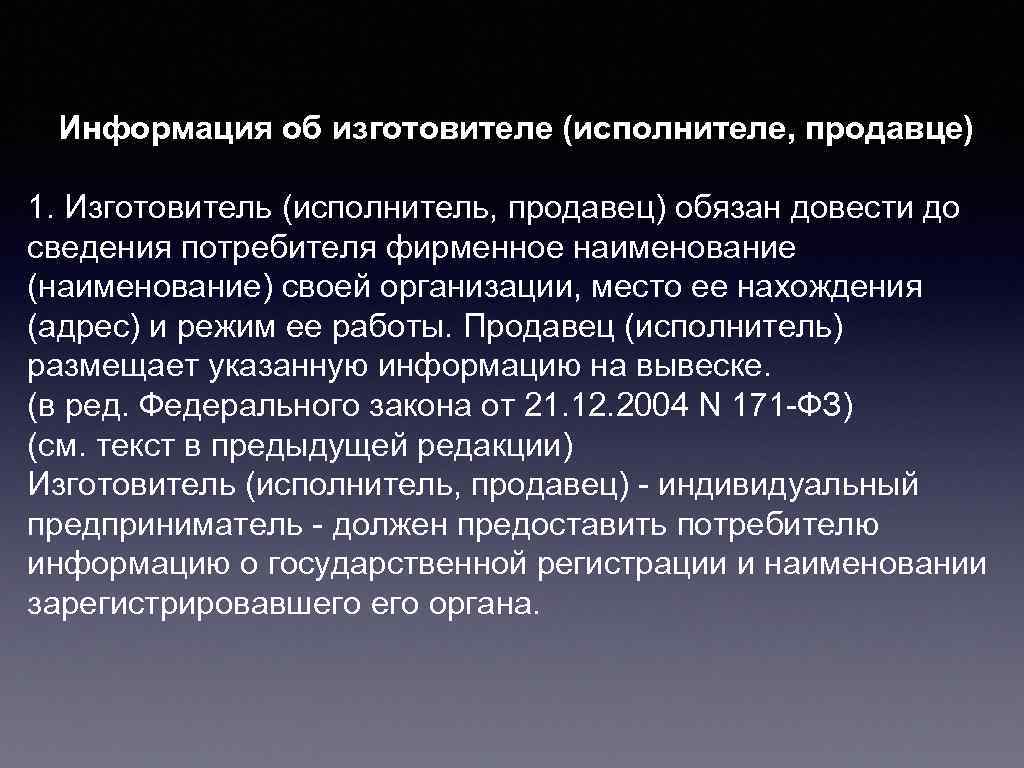 Информация об изготовителе (исполнителе, продавце)

1. Изготовитель (исполнитель, продавец) обязан довести до сведения потребителя фирменное наименование (наименование) своей организации, место ее нахождения (адрес) и режим ее работы. Продавец (исполнитель) размещает указанную информацию на вывеске.
(в ред. Федерального закона от 21.12.2004 N 171-ФЗ)
(см. текст в предыдущей редакции)
Изготовитель (исполнитель, продавец) - индивидуальный предприниматель - должен предоставить потребителю информацию о государственной регистрации и наименовании зарегистрировавшего его органа.